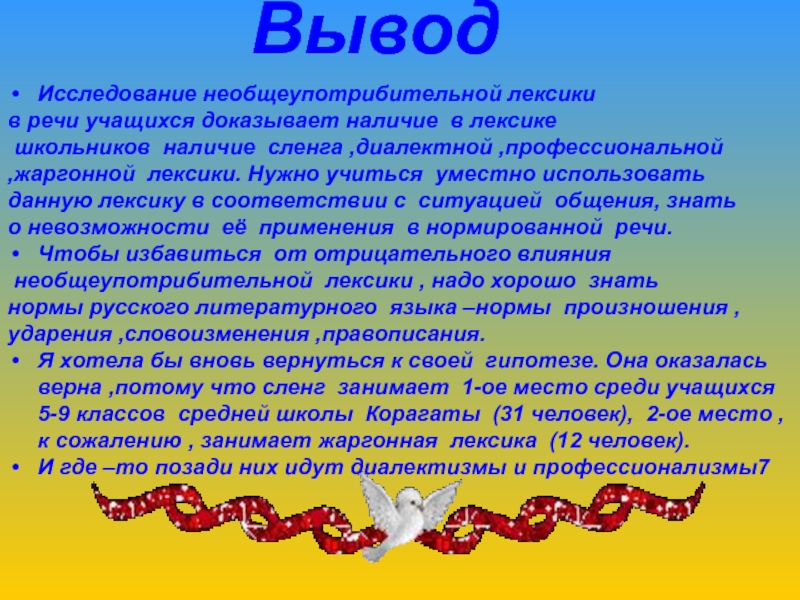 Вывод

• Исследование необщеупотрибительной лексики в речи учащихся доказывает наличие в лексике школьников наличие сленга ,диалектной ,профессиональной ,жаргонной лексики. Нужно учиться уместно использовать данную лексику в соответствии с ситуацией общения, знать о невозможности её применения в нормированной речи.
• Чтобы избавиться от отрицательного влияния необщеупотрибительной лексики , надо хорошо знать нормы русского литературного языка –нормы произношения , ударения ,словоизменения ,правописания.
• Я хотела бы вновь вернуться к своей гипотезе. Она оказалась верна ,потому что сленг занимает 1-ое место среди учащихся 5-9 классов средней школы Корагаты (31 человек), 2-ое место , к сожалению , занимает жаргонная лексика (12 человек).
• И где –то позади них идут диалектизмы и профессионализмы7